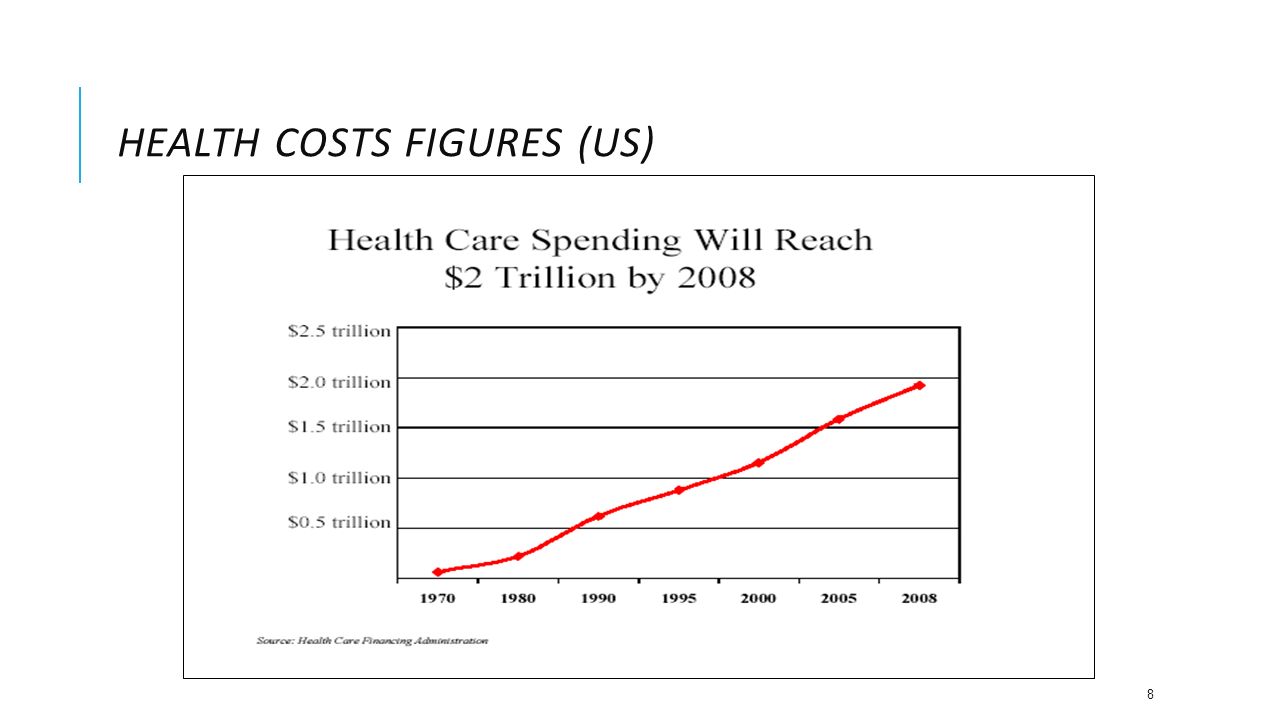 HEALTH COSTS FIGURES (US)

Health Care Spending Will Reach $2 Trillion by 2008

$2.5 trillion
$2.0 trillion
$1.5 trillion
$1.0 trillion
$0.5 trillion

1970 1980 1990 1995 2000 2005 2008

Source: Health Care Financing Administration

8